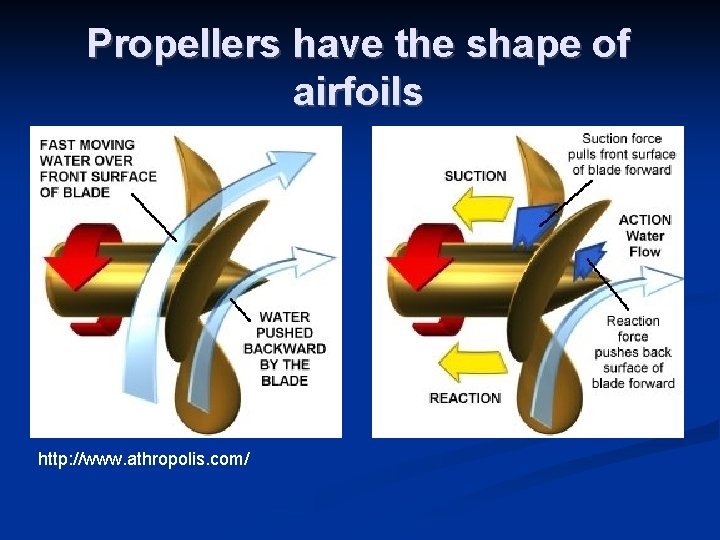 Propellers have the shape of airfoils

FAST MOVING WATER OVER FRONT SURFACE OF BLADE

WATER PUSHED BACKWARD BY THE BLADE

SUCTION

Suction force pulls front surface of blade forward

ACTION Water Flow

Reaction force pushes back surface of blade forward

REACTION

http://www.athropolis.com/